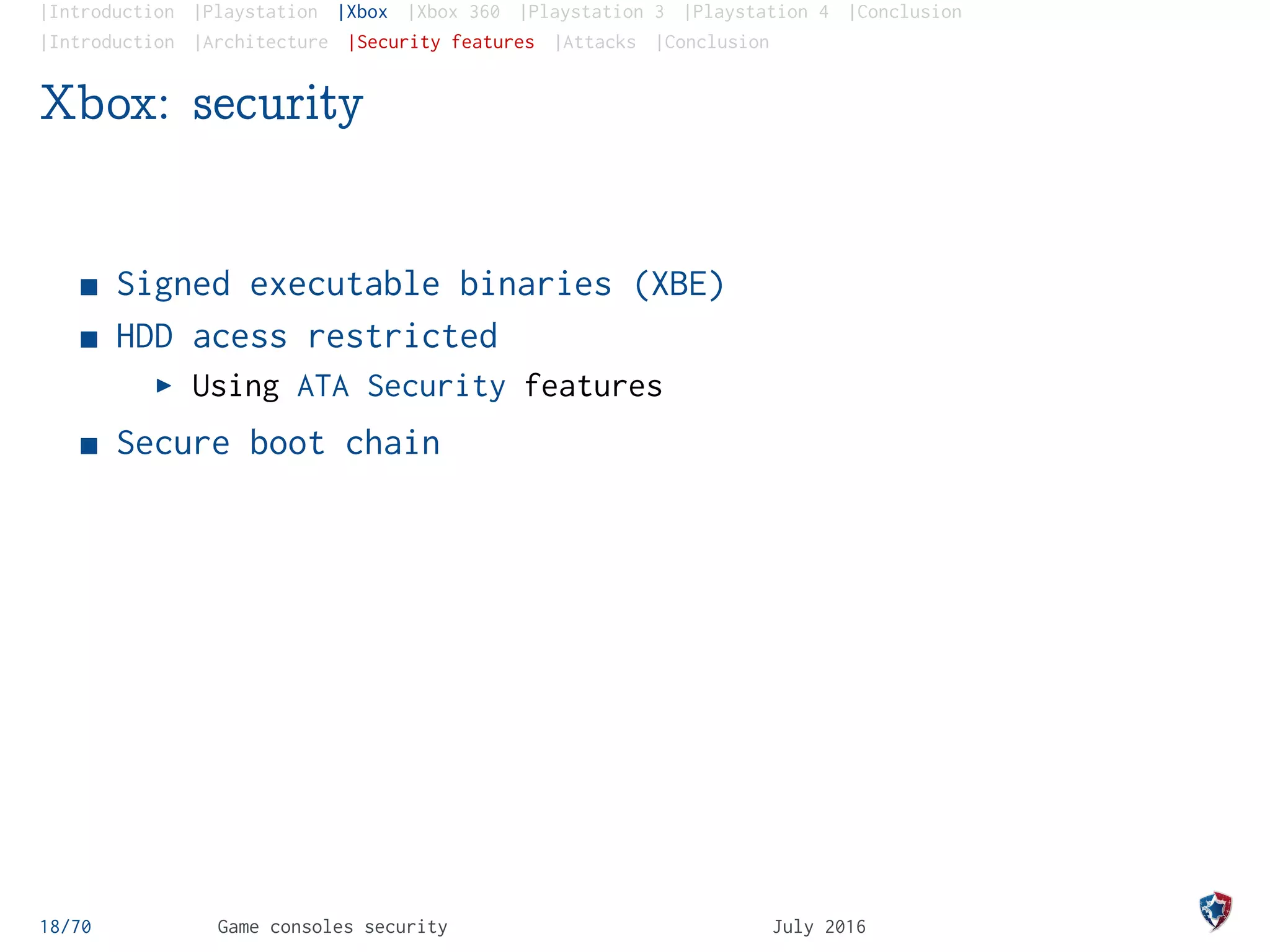 |Introduction |Playstation |Xbox |Xbox 360 |Playstation 3 |Playstation 4 |Conclusion
|Introduction |Architecture |Security features |Attacks |Conclusion

Xbox: security

■ Signed executable binaries (XBE)
■ HDD acess restricted
▶ Using ATA Security features
■ Secure boot chain

18/70 Game consoles security July 2016